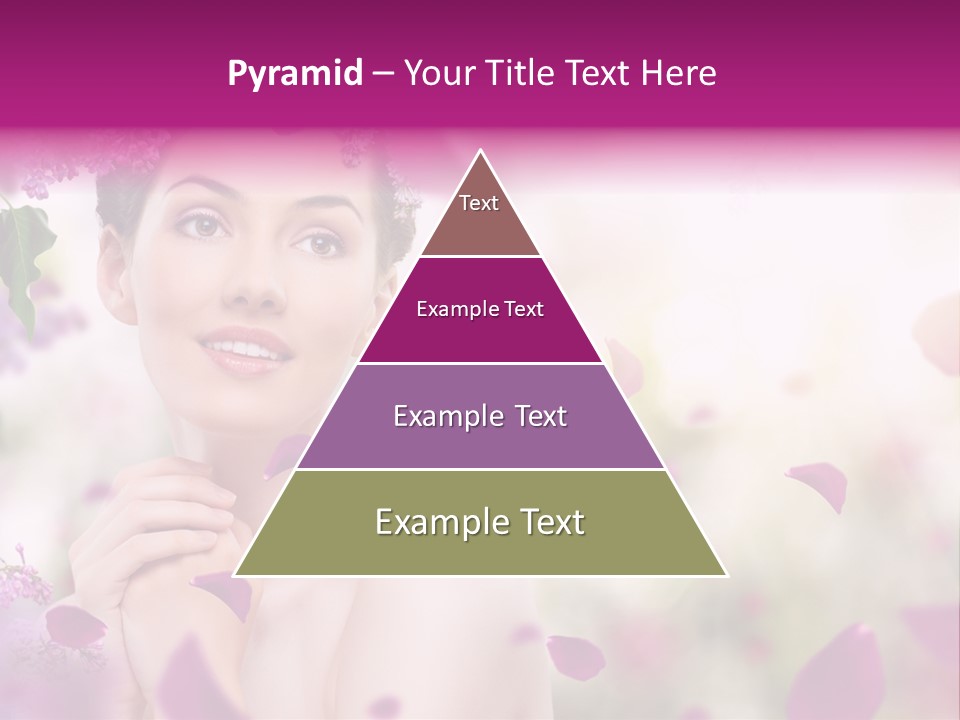 Pyramid – Your Title Text Here

Text

Example Text

Example Text

Example Text